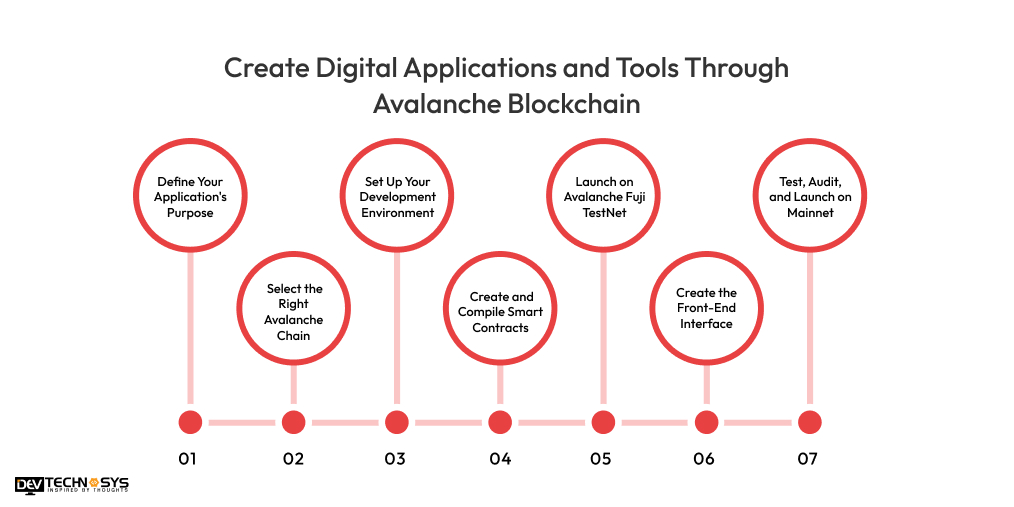 Create Digital Applications and Tools Through Avalanche Blockchain

Define Your Application's Purpose

Select the Right Avalanche Chain

Set Up Your Development Environment

Create and Compile Smart Contracts

Launch on Avalanche Fuji TestNet

Create the Front-End Interface

Test, Audit, and Launch on Mainnet

01

02

03

04

05

06

07

DEV TECHNOSYS
INSPIRED BY THOUGHTS